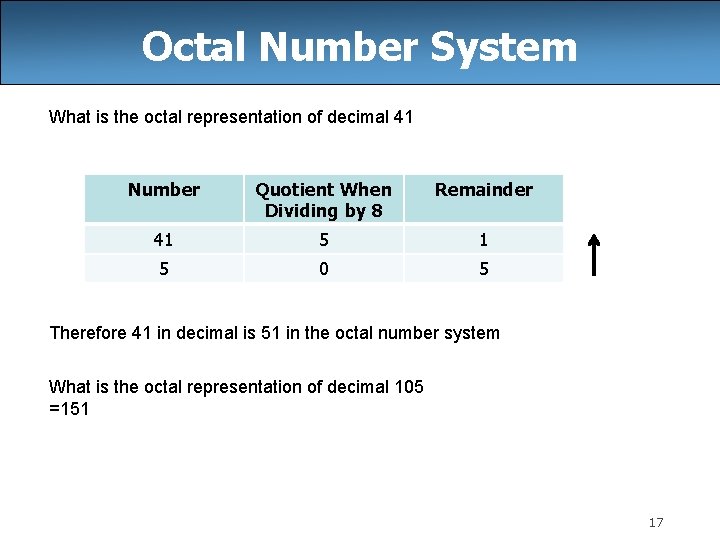 Octal Number System

What is the octal representation of decimal 41

| Number | Quotient When Dividing by 8 | Remainder |
|---|---|---|
| 41 | 5 | 1 |
| 5 | 0 | 5 |

Therefore 41 in decimal is 51 in the octal number system

What is the octal representation of decimal 105
=151

17